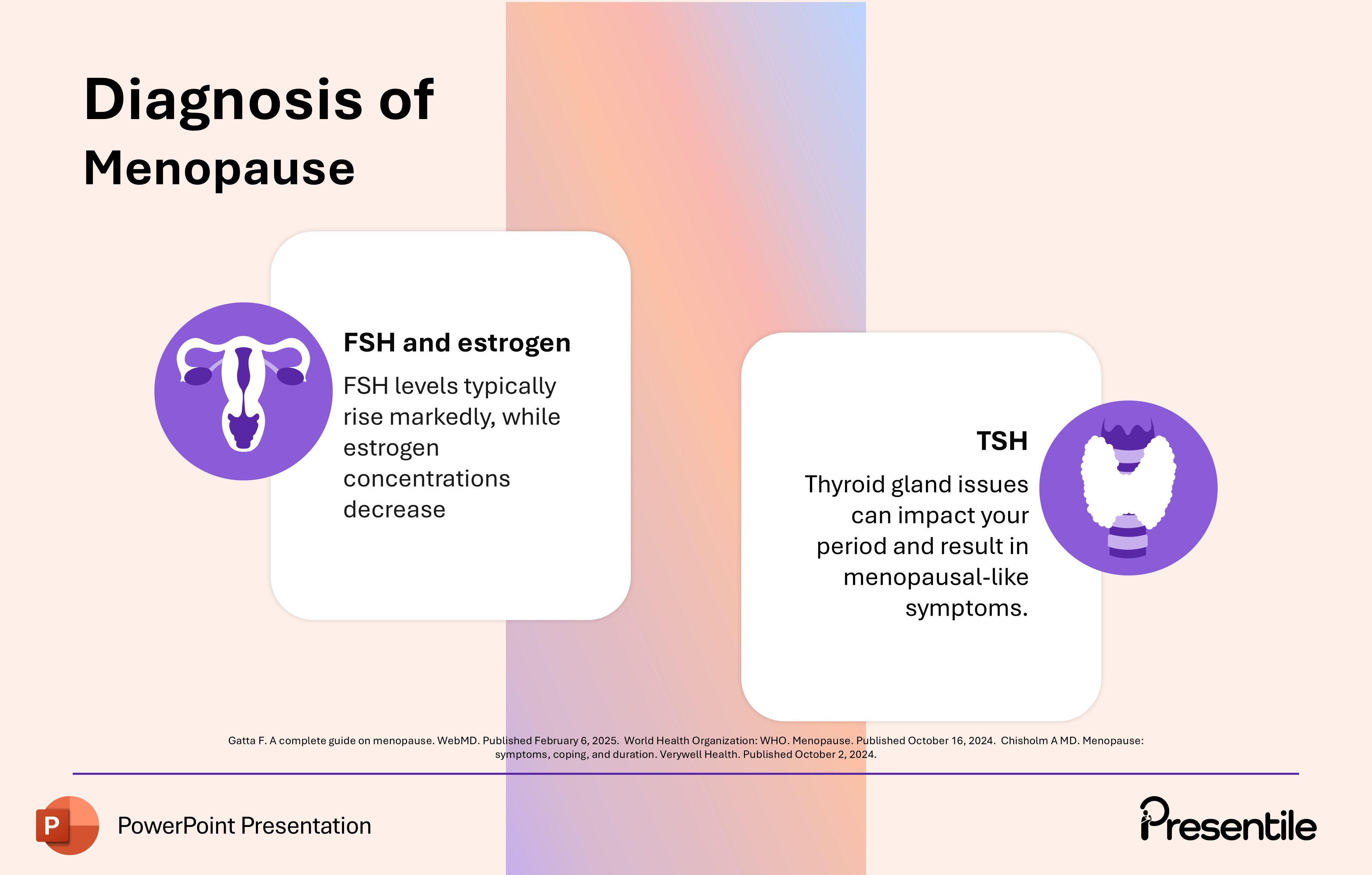 Diagnosis of Menopause

FSH and estrogen

FSH levels typically rise markedly, while estrogen concentrations decrease

TSH

Thyroid gland issues can impact your period and result in menopausal-like symptoms.

Gatta F. A complete guide on menopause. WebMD. Published February 6, 2025. World Health Organization: WHO. Menopause. Published October 16, 2024. Chisholm A MD. Menopause: symptoms, coping, and duration. Verywell Health. Published October 2, 2024.

P

PowerPoint Presentation

Presentile